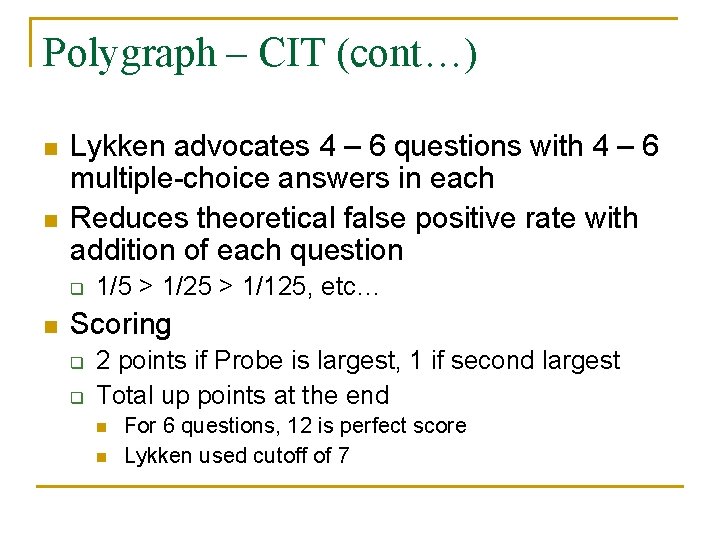 Polygraph – CIT (cont…)

Lykken advocates 4 – 6 questions with 4 – 6 multiple-choice answers in each

Reduces theoretical false positive rate with addition of each question

1/5 > 1/25 > 1/125, etc…

Scoring

2 points if Probe is largest, 1 if second largest

Total up points at the end

For 6 questions, 12 is perfect score

Lykken used cutoff of 7